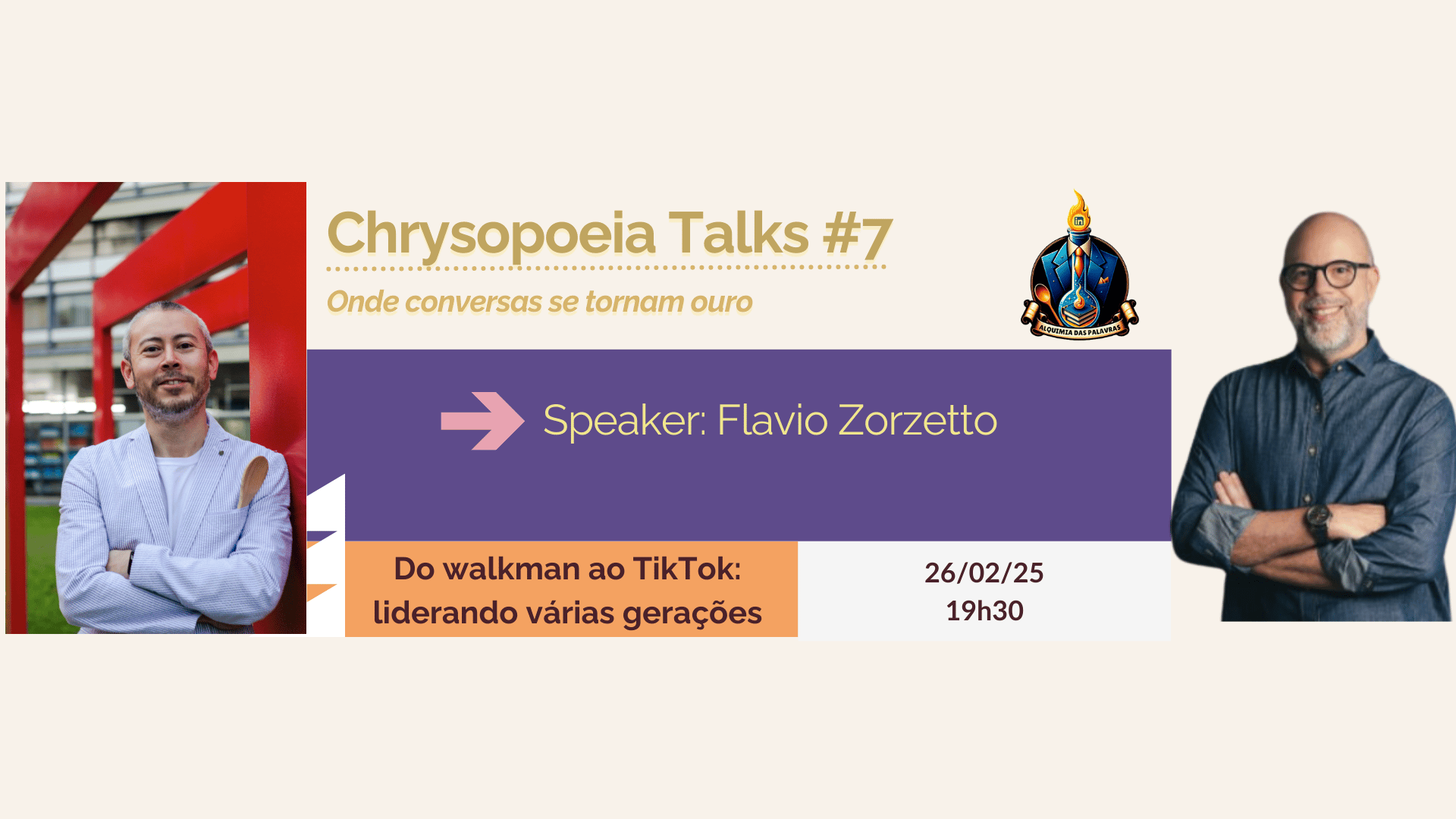 Chrysopoeia Talks #7

Onde conversas se tornam ouro

in

ALQUIMIA DAS PALAVRAS

Speaker: Flavio Zorzetto

Do walkman ao TikTok: liderando várias gerações

26/02/25
19h30